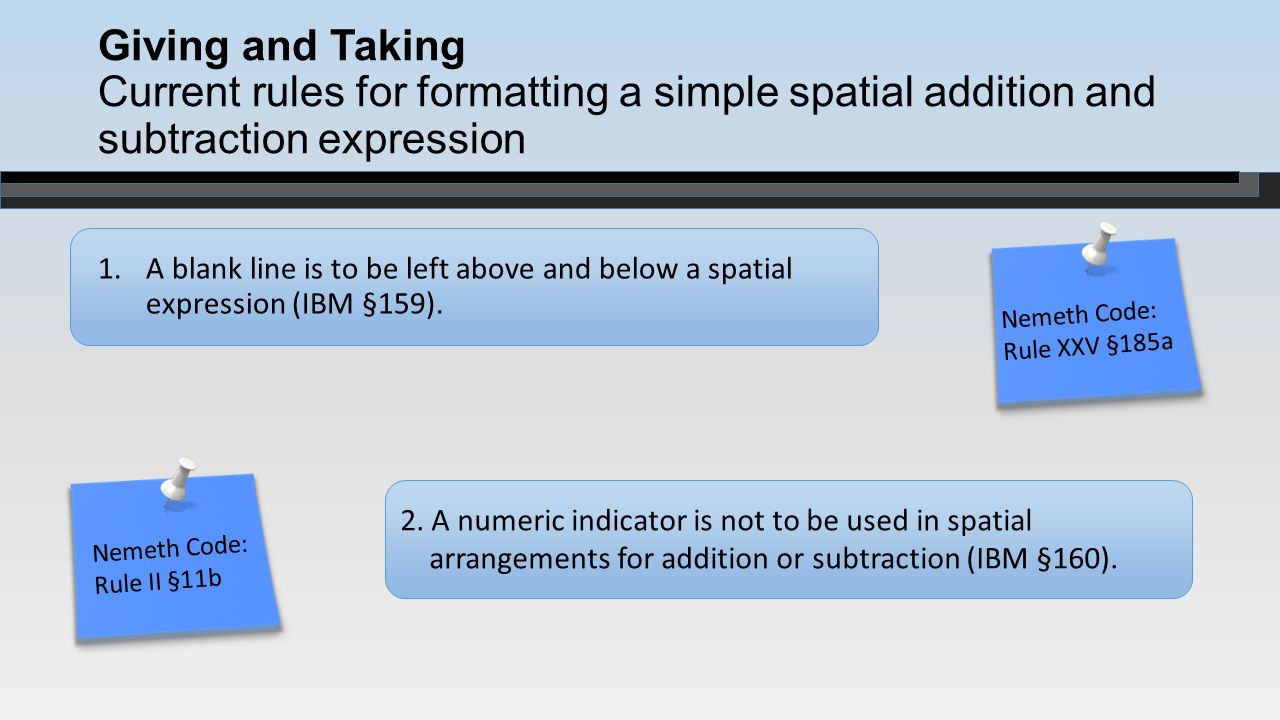 Giving and Taking
Current rules for formatting a simple spatial addition and subtraction expression

1. A blank line is to be left above and below a spatial expression (IBM §159).

Nemeth Code: Rule XXV §185a

Nemeth Code: Rule II §11b

2. A numeric indicator is not to be used in spatial arrangements for addition or subtraction (IBM §160).